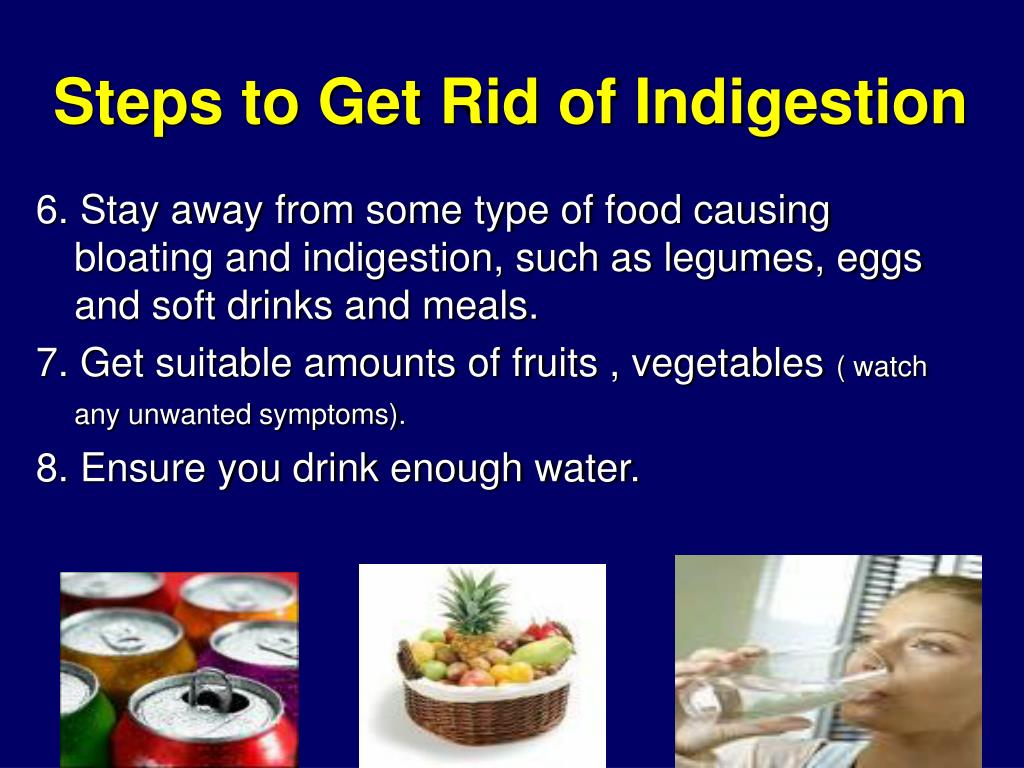 Steps to Get Rid of Indigestion

6. Stay away from some type of food causing bloating and indigestion, such as legumes, eggs and soft drinks and meals.

7. Get suitable amounts of fruits , vegetables ( watch any unwanted symptoms).

8. Ensure you drink enough water.